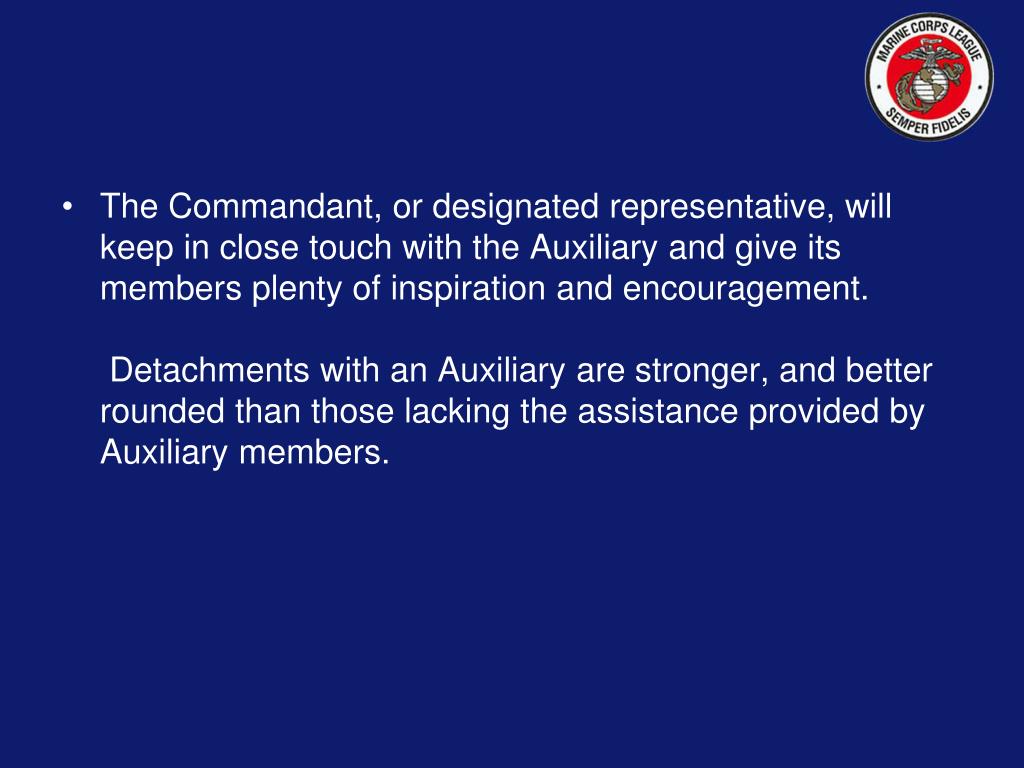 MARINE CORPS LEAGUE
SEMPER FIDELIS

• The Commandant, or designated representative, will keep in close touch with the Auxiliary and give its members plenty of inspiration and encouragement.

Detachments with an Auxiliary are stronger, and better rounded than those lacking the assistance provided by Auxiliary members.